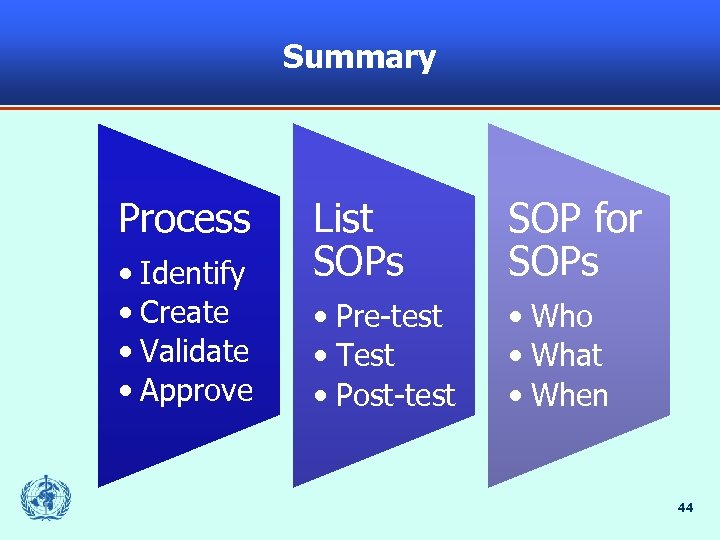 Summary

Process
• Identify
• Create
• Validate
• Approve

List SOPs
• Pre-test
• Test
• Post-test

SOP for SOPs
• Who
• What
• When

44